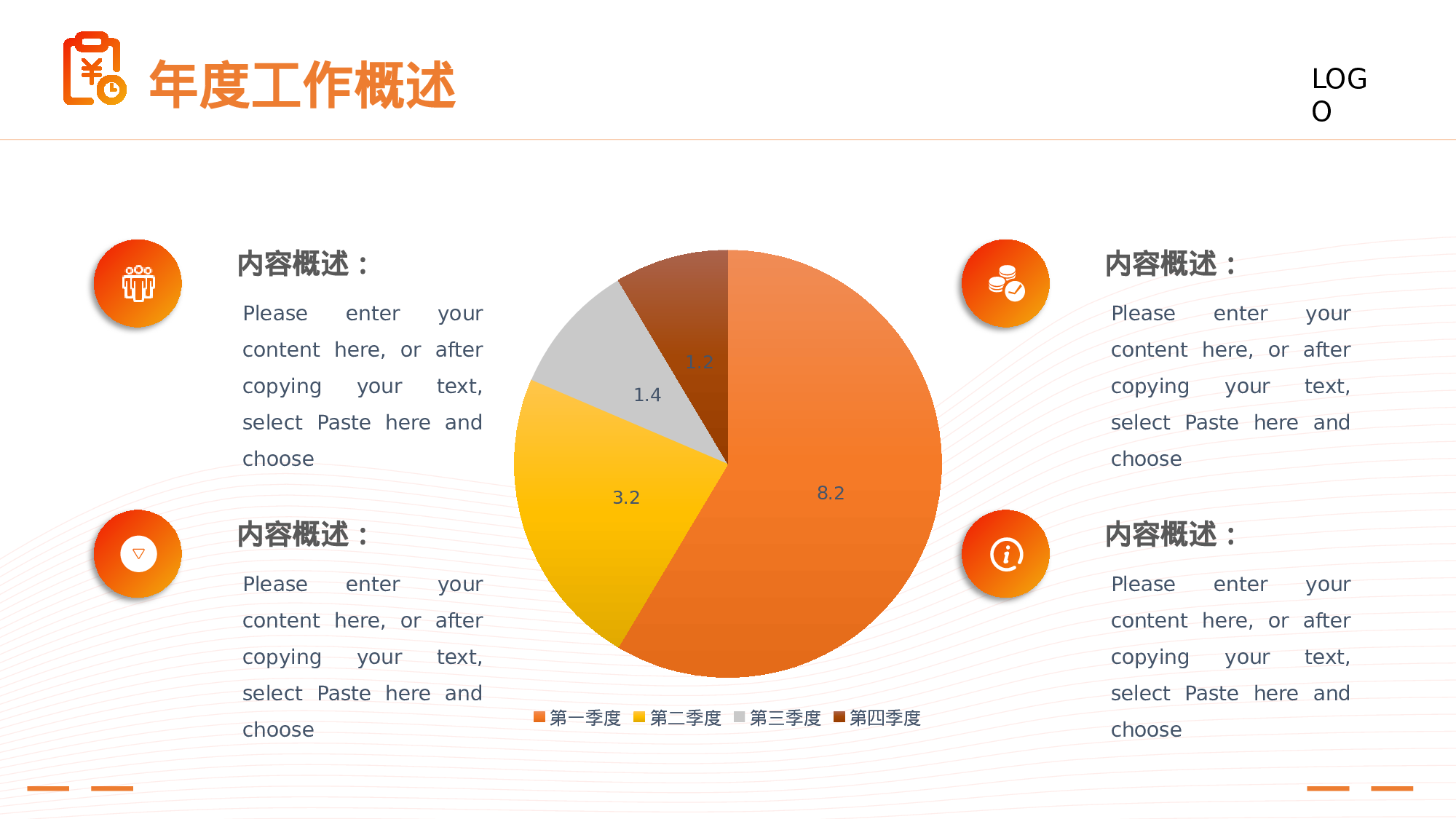 年度工作概述

LOG
O

内容概述：

Please enter your content here, or after copying your text, select Paste here and choose

内容概述：

Please enter your content here, or after copying your text, select Paste here and choose

1.2

1.4

3.2

8.2

第一季度 第二季度 第三季度 第四季度

内容概述：

Please enter your content here, or after copying your text, select Paste here and choose

内容概述：

Please enter your content here, or after copying your text, select Paste here and choose